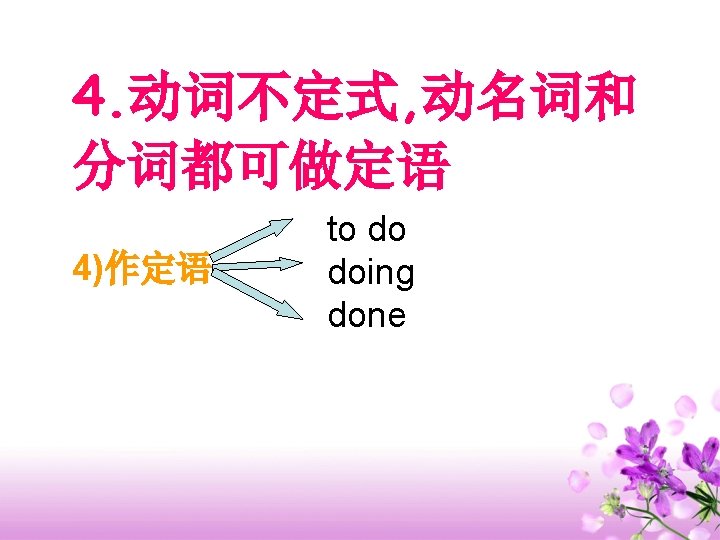 4.动词不定式,动名词和分词都可做定语

4)作定语

to do
doing
done